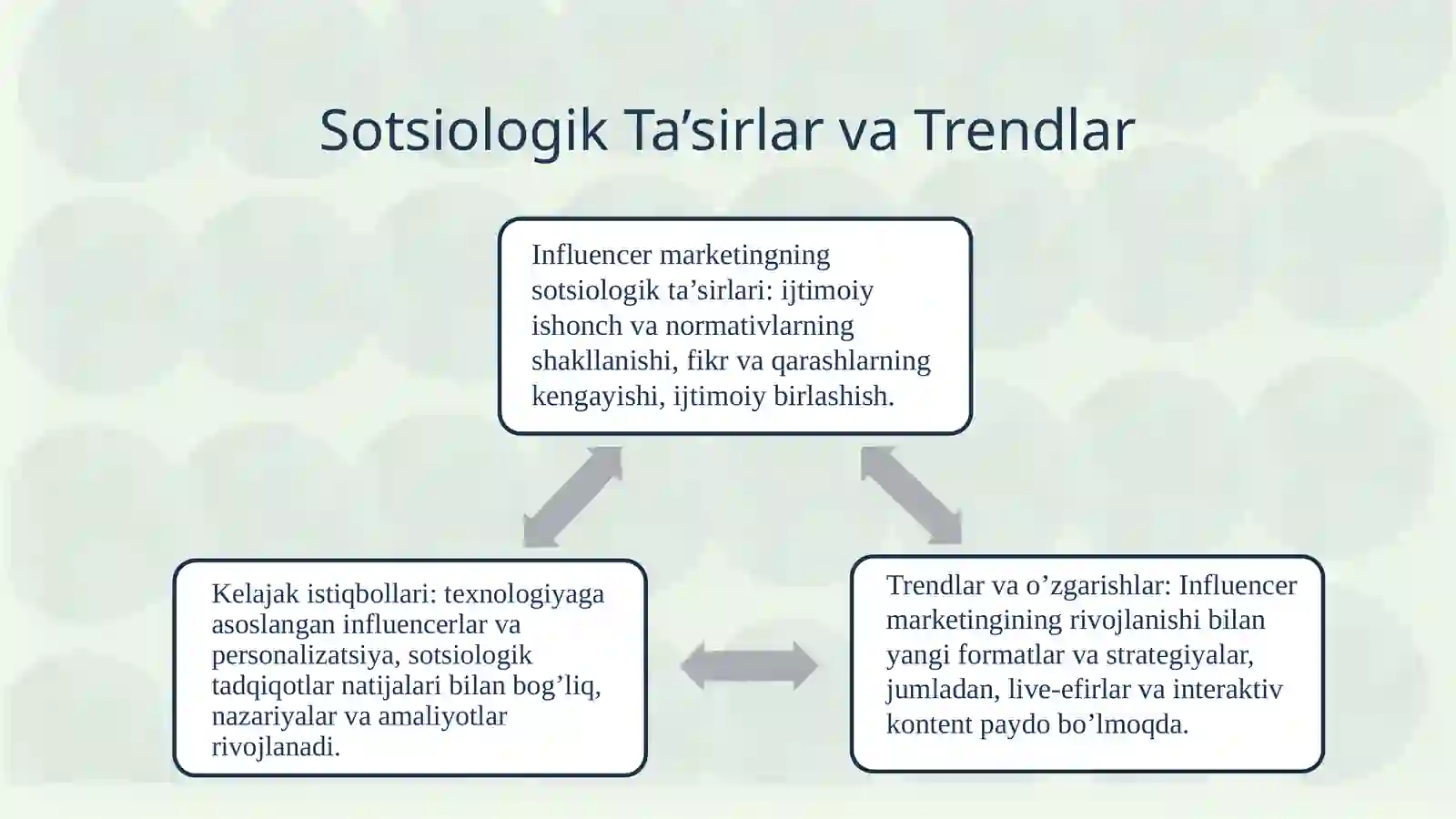 Sotsiologik Ta’sirlar va Trendlar

Influencer marketingning sotsiologik ta’sirlari: ijtimoiy ishonch va normativlarning shakllanishi, fikr va qarashlarning kengayishi, ijtimoiy birlashish.

Kelajak istiqbollari: texnologiyaga asoslangan influencerlar va personalizatsiya, sotsiologik tadqiqotlar natijalari bilan bog’liq, nazariyalar va amaliyotlar rivojlanadi.

Trendlar va o’zgarishlar: Influencer marketingining rivojlanishi bilan yangi formatlar va strategiyalar, jumladan, live-efirlar va interaktiv kontent paydo bo’lmoqda.